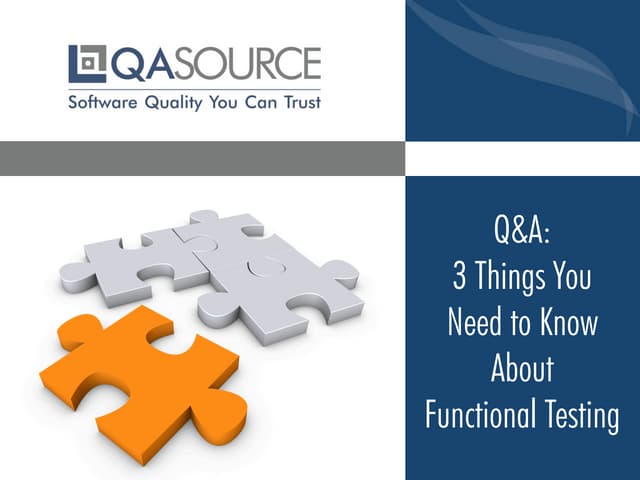 QASOURCE
Software Quality You Can Trust

Q&A:
3 Things You Need to Know About Functional Testing